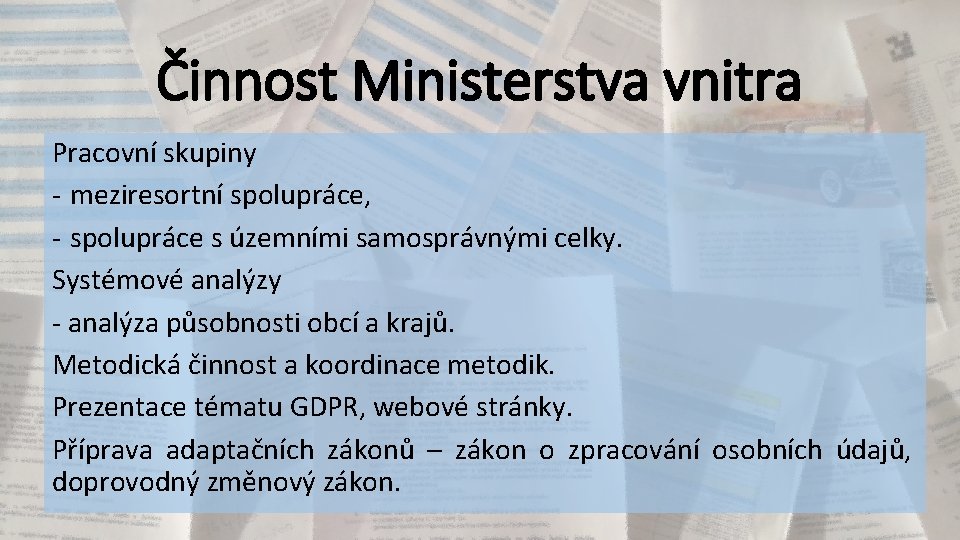 Činnost Ministerstva vnitra

Pracovní skupiny

- meziresortní spolupráce,

- spolupráce s územními samosprávnými celky.

Systémové analýzy

- analýza působnosti obcí a krajů.

Metodická činnost a koordinace metodik.

Prezentace tématu GDPR, webové stránky.

Příprava adaptačních zákonů – zákon o zpracování osobních údajů, doprovodný změnový zákon.